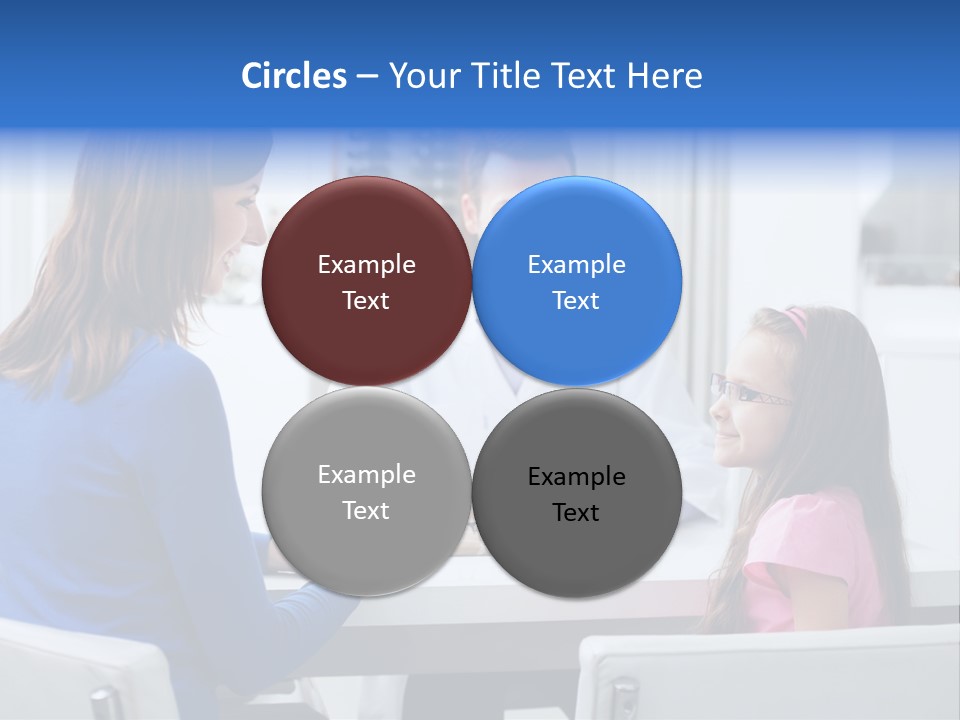 Circles – Your Title Text Here

Example Text

Example Text

Example Text

Example Text